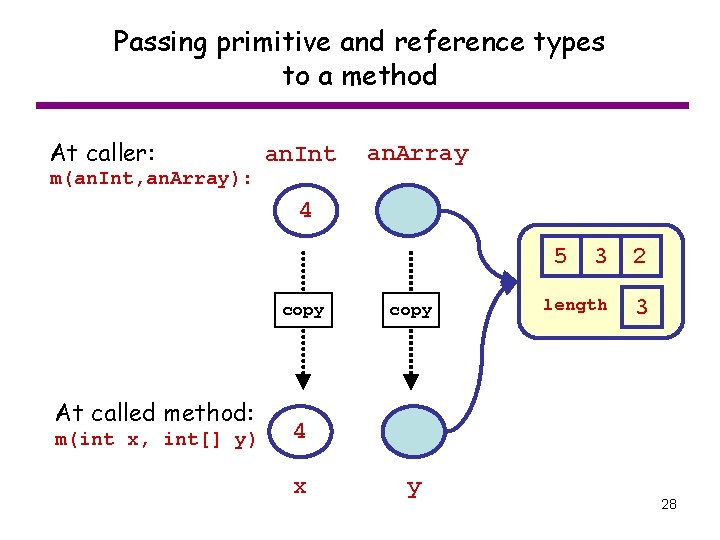 Passing primitive and reference types to a method

At caller:
m(anInt,anArray):

anInt anArray

4

5 3 2

length 3

copy copy

At called method:
m(int x, int[] y)

4

x y

28